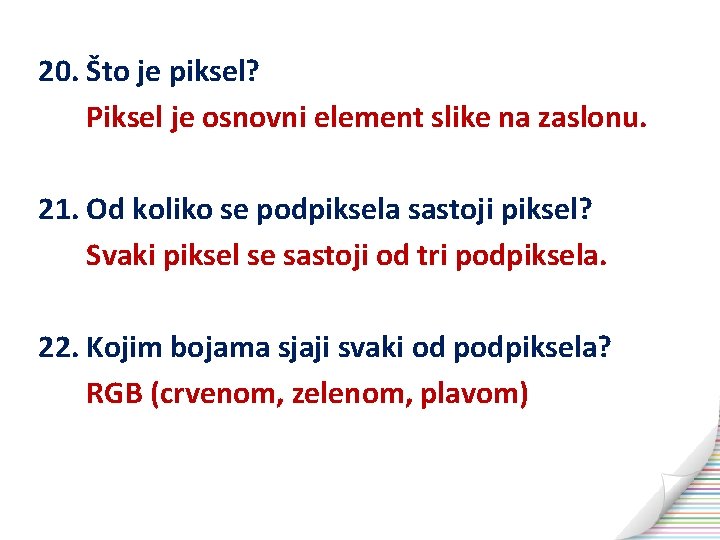 20. Što je piksel?

Piksel je osnovni element slike na zaslonu.

21. Od koliko se podpiksela sastoji piksel?

Svaki piksel se sastoji od tri podpiksela.

22. Kojim bojama sjaji svaki od podpiksela?

RGB (crvenom, zelenom, plavom)